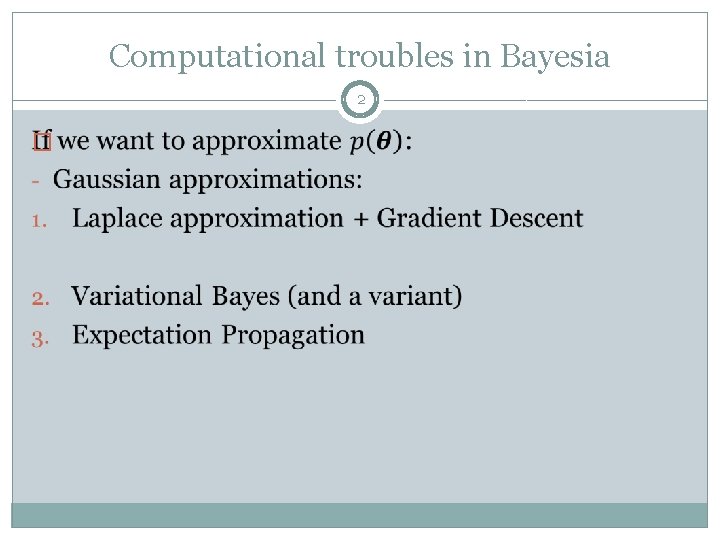 Computational troubles in Bayesia

2

If we want to approximate $p(\boldsymbol{\theta})$:
- Gaussian approximations:
1. Laplace approximation + Gradient Descent

2. Variational Bayes (and a variant)
3. Expectation Propagation